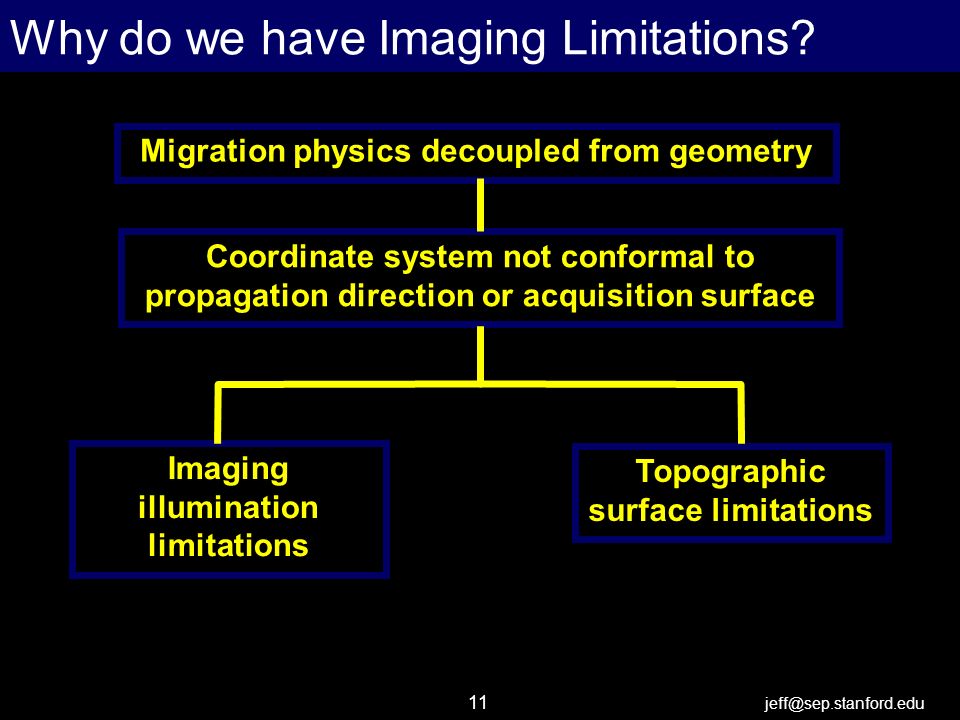 Why do we have Imaging Limitations?

Migration physics decoupled from geometry

Coordinate system not conformal to propagation direction or acquisition surface

Imaging illumination limitations

Topographic surface limitations

11

jeff@sep.stanford.edu